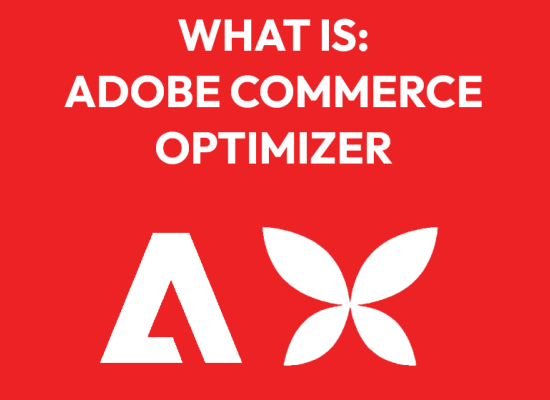 WHAT IS:
ADOBE COMMERCE
OPTIMIZER